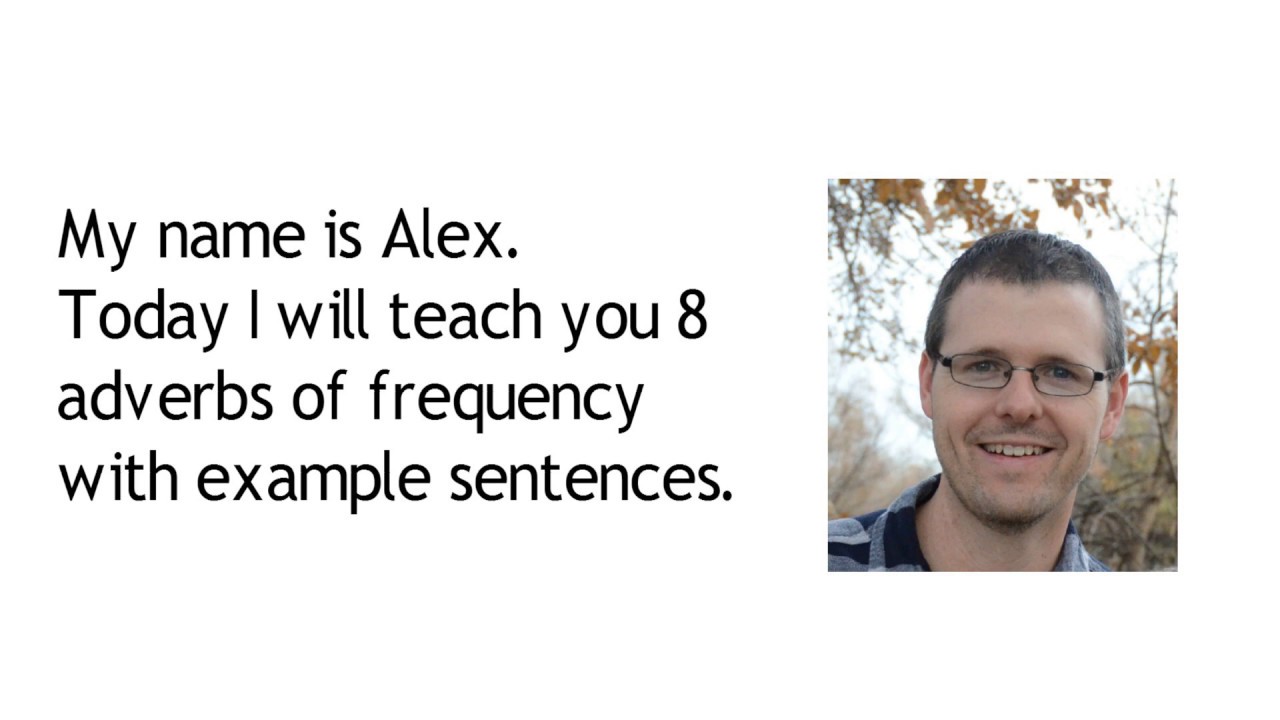 My name is Alex. Today I will teach you 8 adverbs of frequency with example sentences.